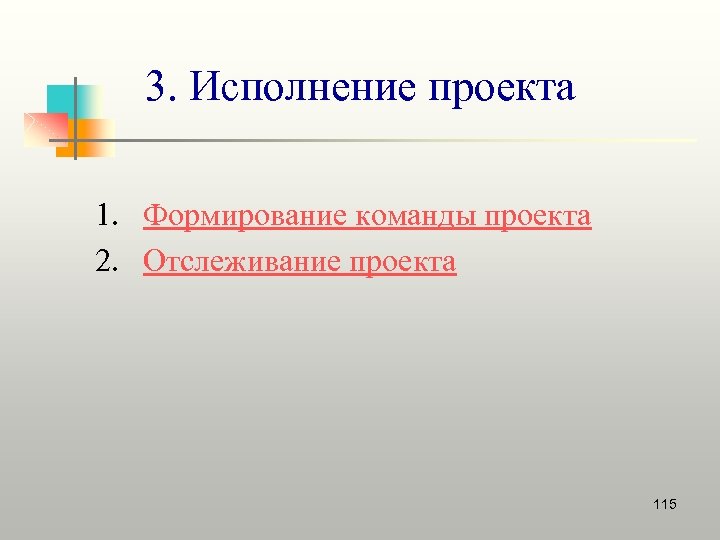 3. Исполнение проекта

1. Формирование команды проекта
2. Отслеживание проекта

115